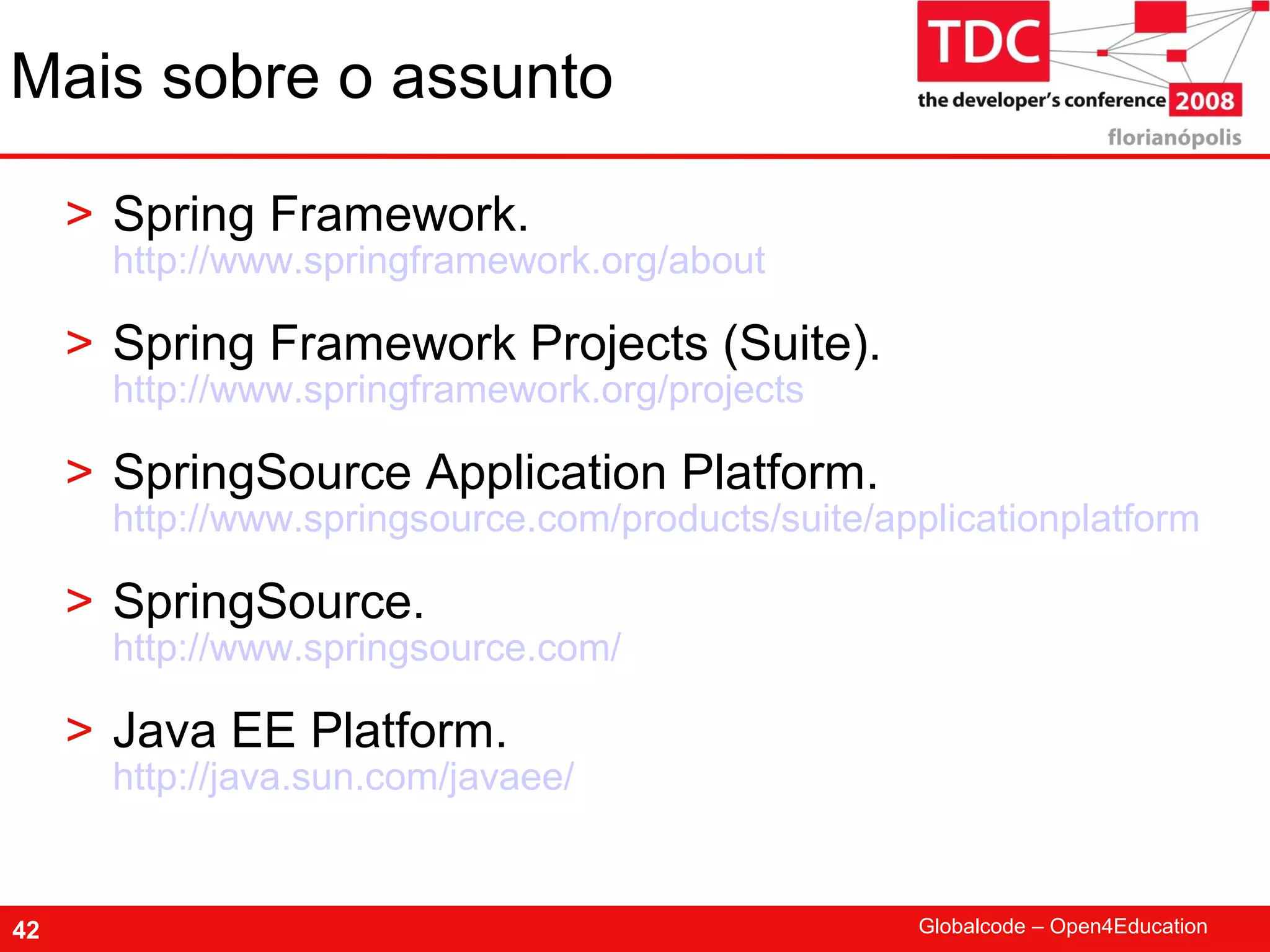 Mais sobre o assunto

TDC
the developer's conference 2008
florianópolis

> Spring Framework.
http://www.springframework.org/about

> Spring Framework Projects (Suite).
http://www.springframework.org/projects

> SpringSource Application Platform.
http://www.springsource.com/products/suite/applicationplatform

> SpringSource.
http://www.springsource.com/

> Java EE Platform.
http://java.sun.com/javaee/

42

Globalcode – Open4Education